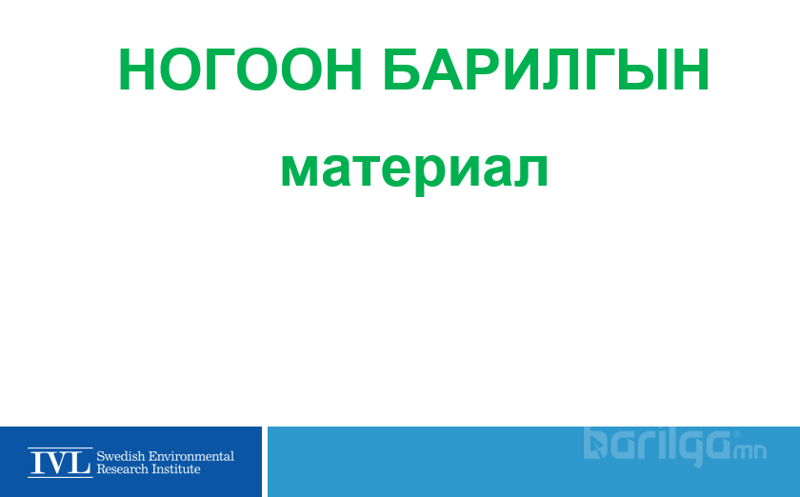 НОГООН БАРИЛГЫН

материал

IVL Swedish Environmental
Research Institute

barilga.mn